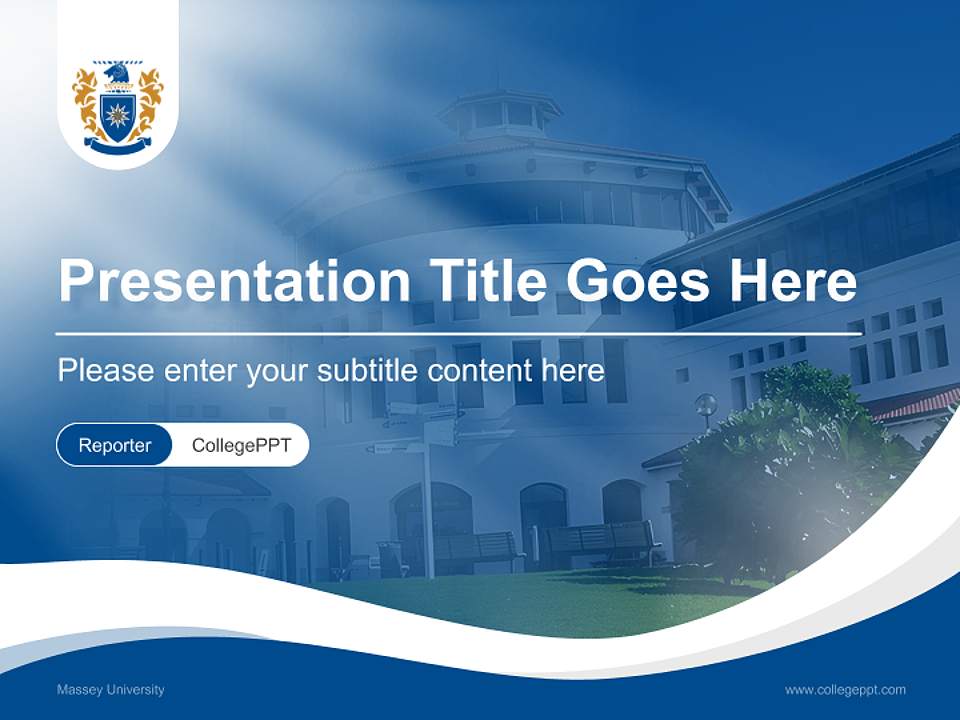 Presentation Title Goes Here

Please enter your subtitle content here

Reporter CollegePPT

Massey University

www.collegeppt.com